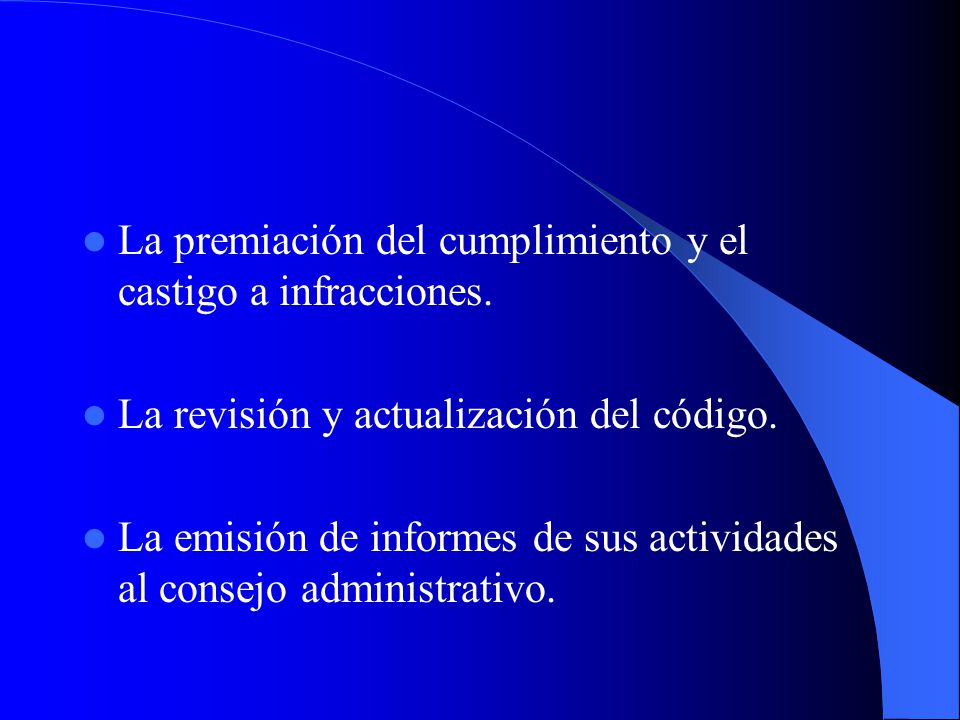 - La premiación del cumplimiento y el castigo a infracciones.

- La revisión y actualización del código.

- La emisión de informes de sus actividades al consejo administrativo.